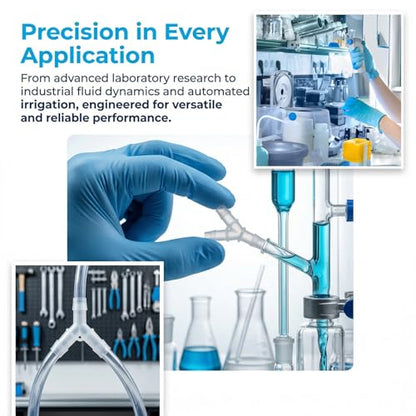 Precision in Every Application

From advanced laboratory research to industrial fluid dynamics and automated irrigation, engineered for versatile and reliable performance.